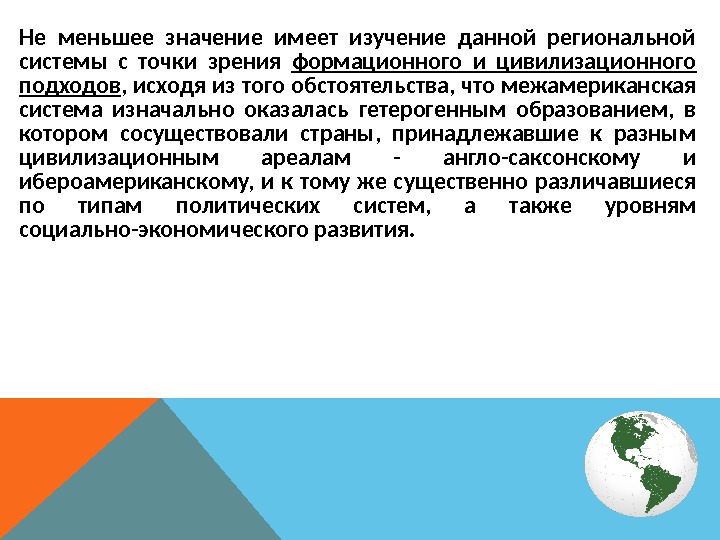 Не меньшее значение имеет изучение данной региональной системы с точки зрения формационного и цивилизационного подходов, исходя из того обстоятельства, что межамериканская система изначально оказалась гетерогенным образованием, в котором сосуществовали страны, принадлежавшие к разным цивилизационным ареалам - англо-саксонскому и ибероамериканскому, и к тому же существенно различавшиеся по типам политических систем, а также уровням социально-экономического развития.